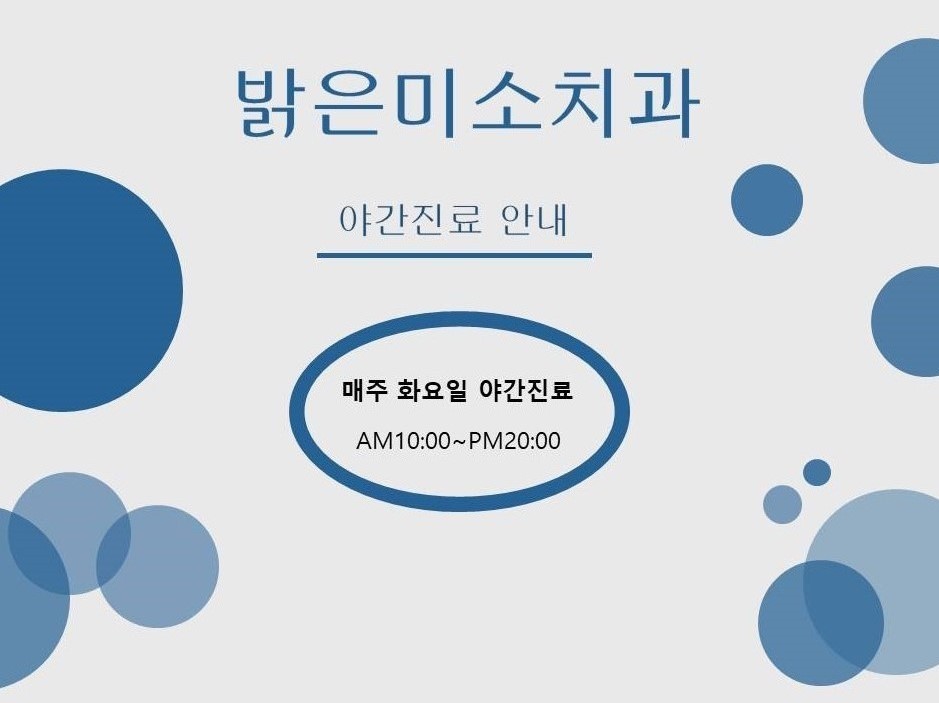 밝은미소치과

야간진료 안내

매주 화요일 야간진료

AM10:00~PM20:00